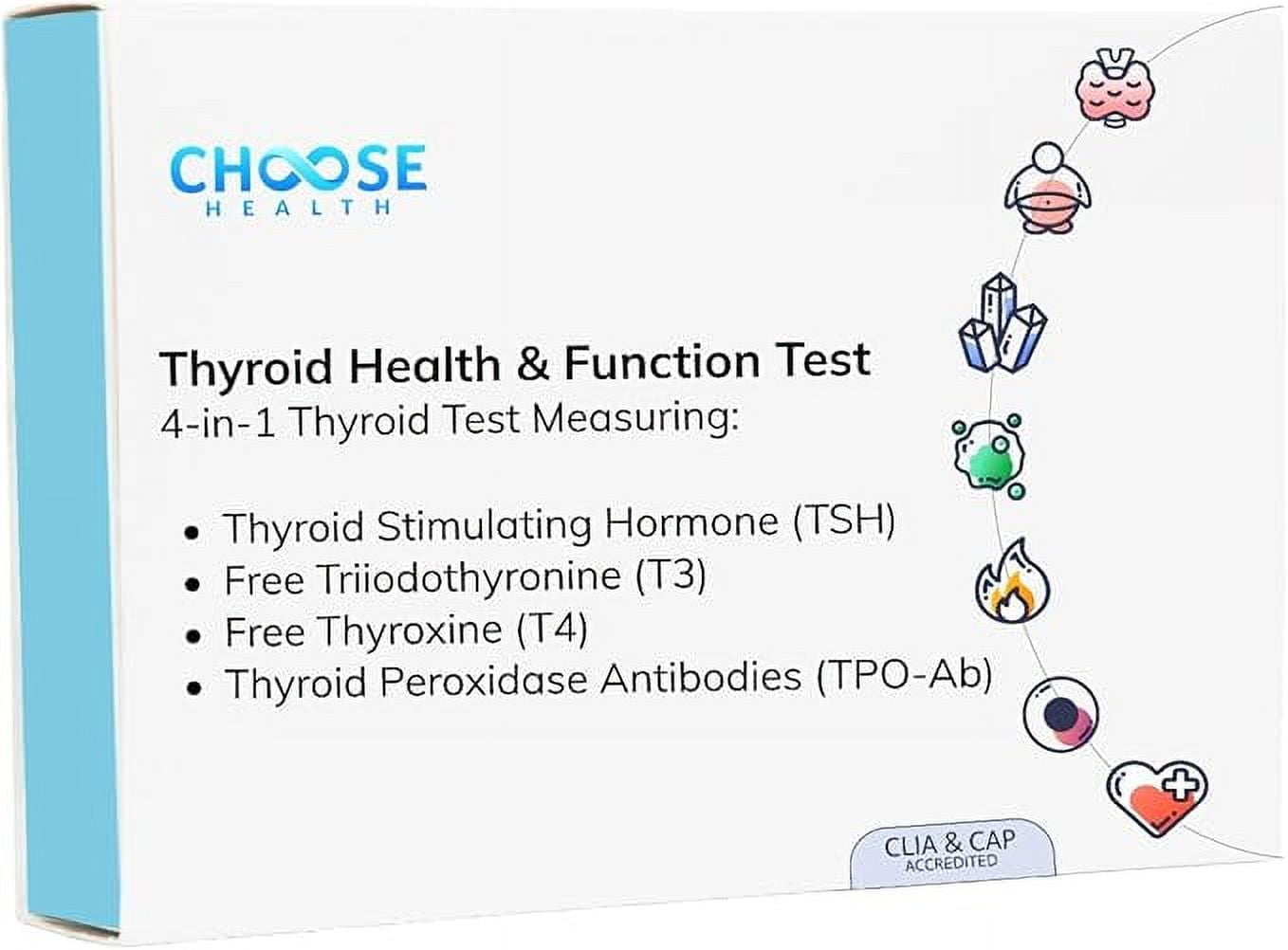 CHOOSE
HEALTH

Thyroid Health & Function Test
4-in-1 Thyroid Test Measuring:

• Thyroid Stimulating Hormone (TSH)
• Free Triiodothyronine (T3)
• Free Thyroxine (T4)
• Thyroid Peroxidase Antibodies (TPO-Ab)

CLIA & CAP
ACCREDITED